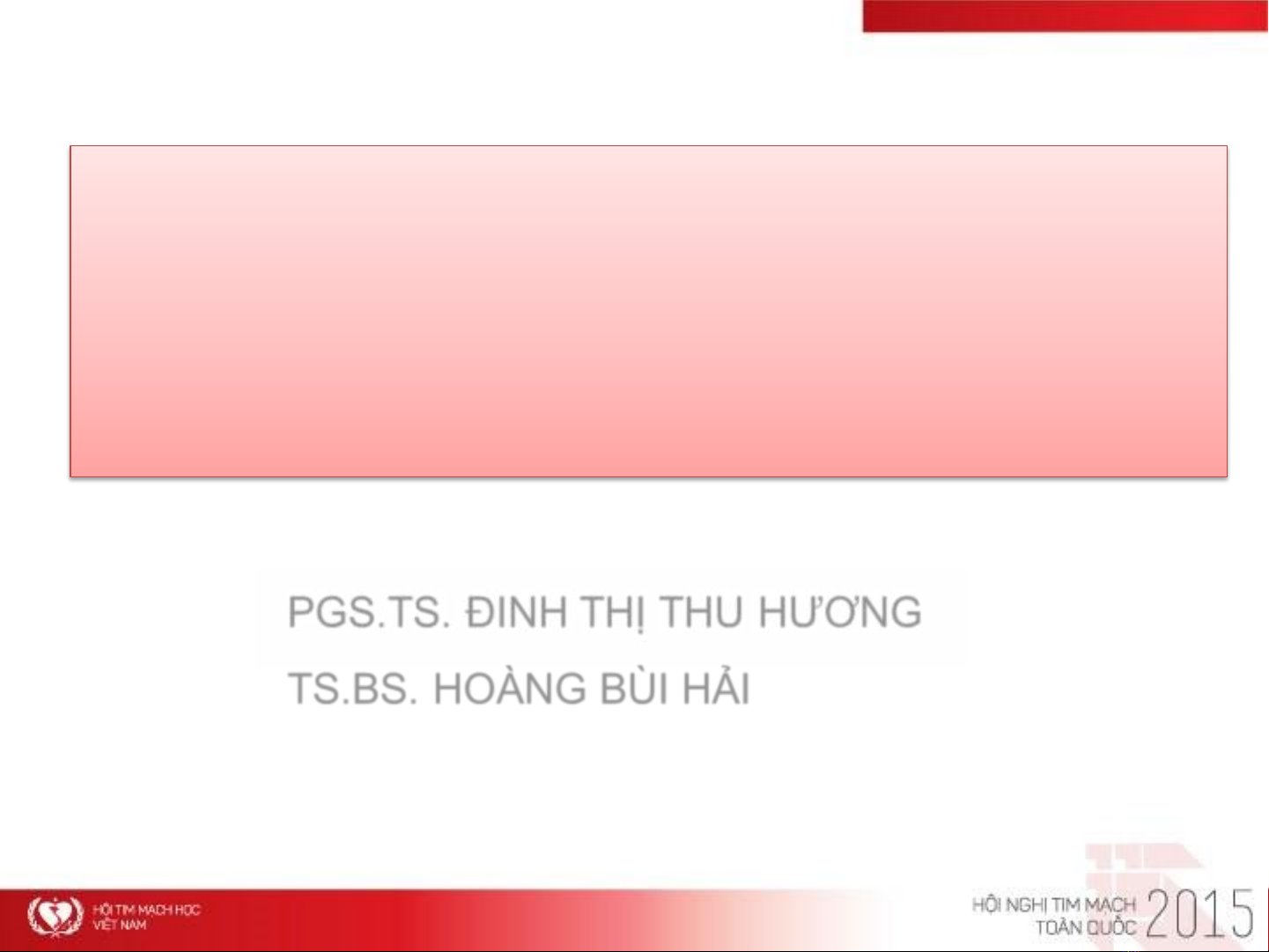 PGS.TS. ĐINH THỊ THU HƯƠNG

TS.BS. HOÀNG BÙI HẢI

HỘI TIM MẠCH HỌC VIỆT NAM

HỘI NGHỊ TIM MẠCH TOÀN QUỐC 2015